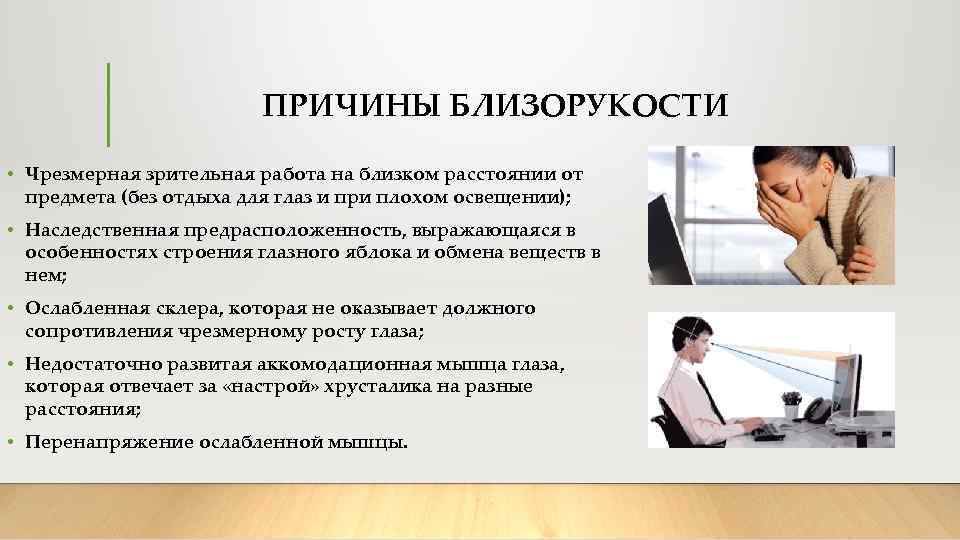 ПРИЧИНЫ БЛИЗОРУКОСТИ

• Чрезмерная зрительная работа на близком расстоянии от предмета (без отдыха для глаз и при плохом освещении);

• Наследственная предрасположенность, выражающаяся в особенностях строения глазного яблока и обмена веществ в нем;

• Ослабленная склера, которая не оказывает должного сопротивления чрезмерному росту глаза;

• Недостаточно развитая аккомодационная мышца глаза, которая отвечает за «настрой» хрусталика на разные расстояния;

• Перенапряжение ослабленной мышцы.